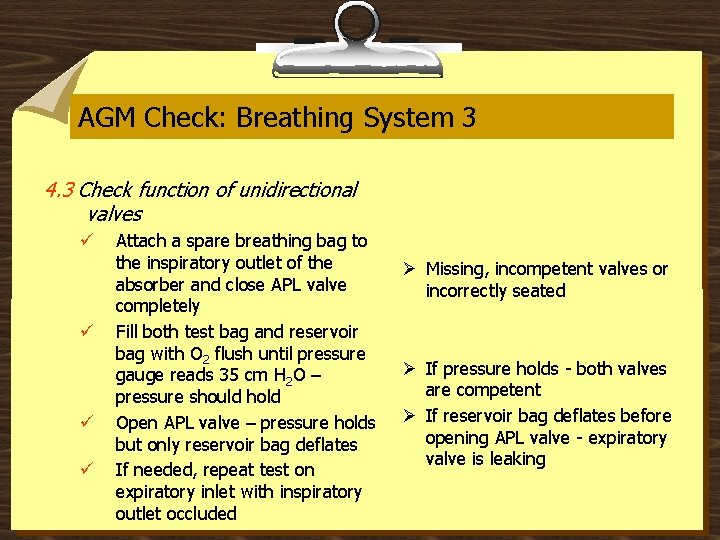 AGM Check: Breathing System 3

4.3 Check function of unidirectional valves

✓ Attach a spare breathing bag to the inspiratory outlet of the absorber and close APL valve completely

✓ Fill both test bag and reservoir bag with $O_2$ flush until pressure gauge reads 35 cm $H_2O$ – pressure should hold

✓ Open APL valve – pressure holds but only reservoir bag deflates

✓ If needed, repeat test on expiratory inlet with inspiratory outlet occluded

➢ Missing, incompetent valves or incorrectly seated

➢ If pressure holds - both valves are competent

➢ If reservoir bag deflates before opening APL valve - expiratory valve is leaking